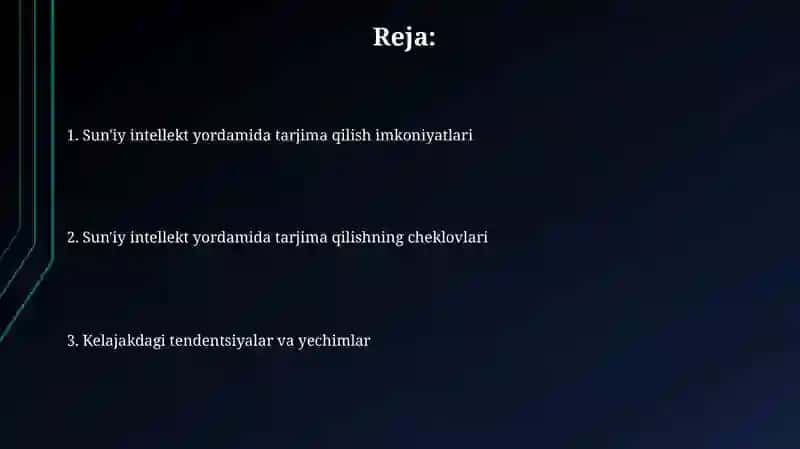 Reja:

1. Sun'iy intellekt yordamida tarjima qilish imkoniyatlari

2. Sun'iy intellekt yordamida tarjima qilishning cheklovlari

3. Kelajakdagi tendentsiyalar va yechimlar